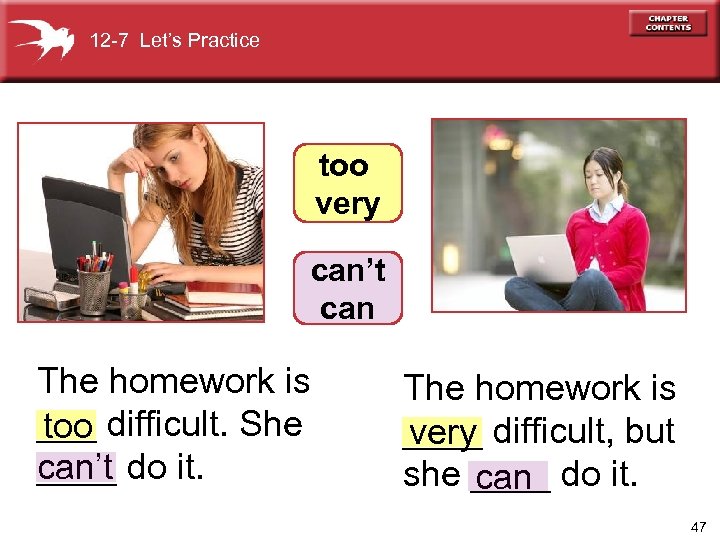 12-7 Let's Practice

CHAPTER CONTENTS

too
very

can't
can

The homework is too difficult. She can't do it.

The homework is very difficult, but she can do it.

47